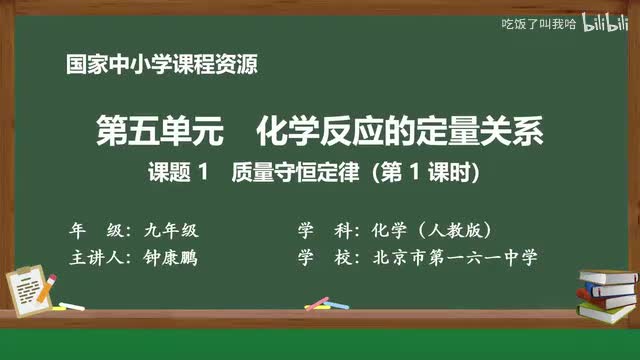 吃饭了叫我哈 bilibili

国家中小学课程资源

第五单元 化学反应的定量关系

课题 1 质量守恒定律（第 1 课时）

年 级：九年级
主讲人：钟康鹏

学 科：化学（人教版）
学 校：北京市第一六一中学